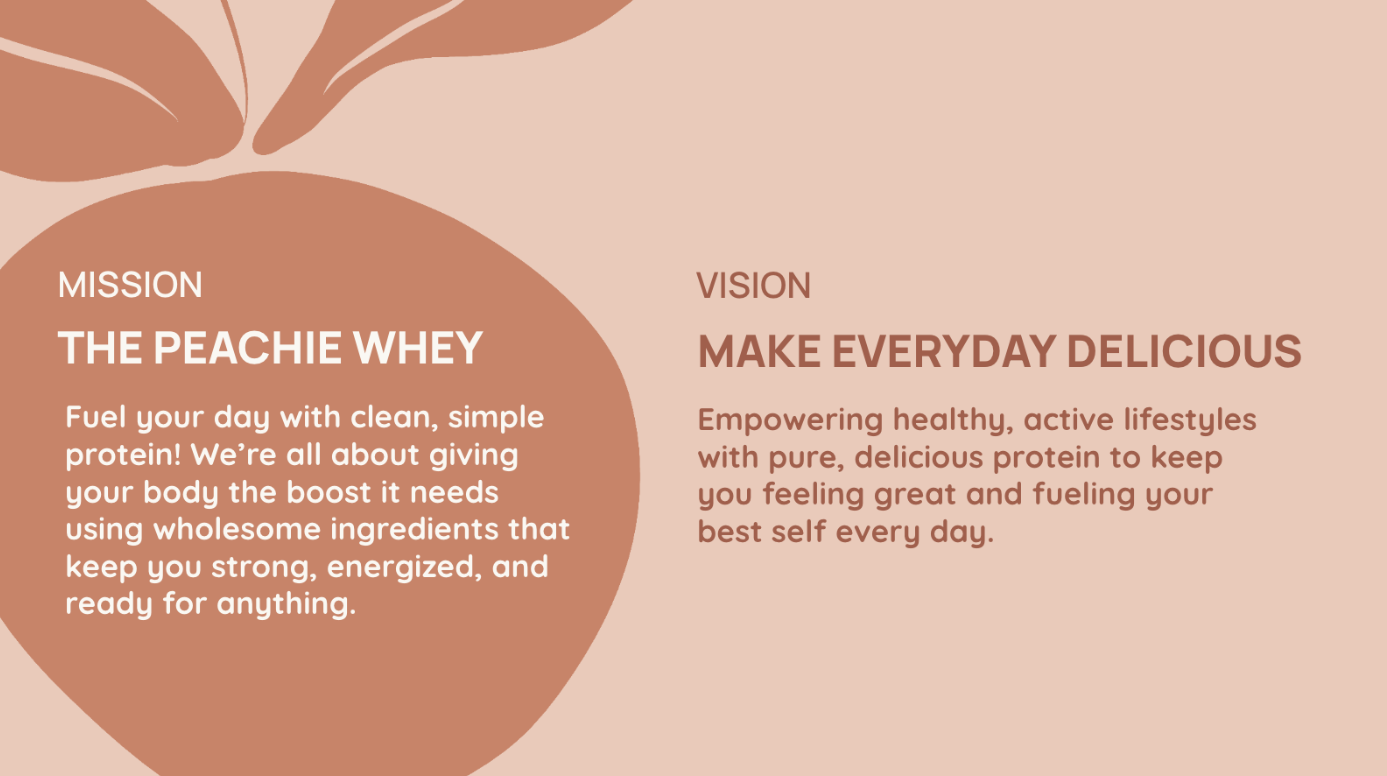 MISSION

THE PEACHIE WHEY

Fuel your day with clean, simple protein! We're all about giving your body the boost it needs using wholesome ingredients that keep you strong, energized, and ready for anything.

VISION

MAKE EVERYDAY DELICIOUS

Empowering healthy, active lifestyles with pure, delicious protein to keep you feeling great and fueling your best self every day.